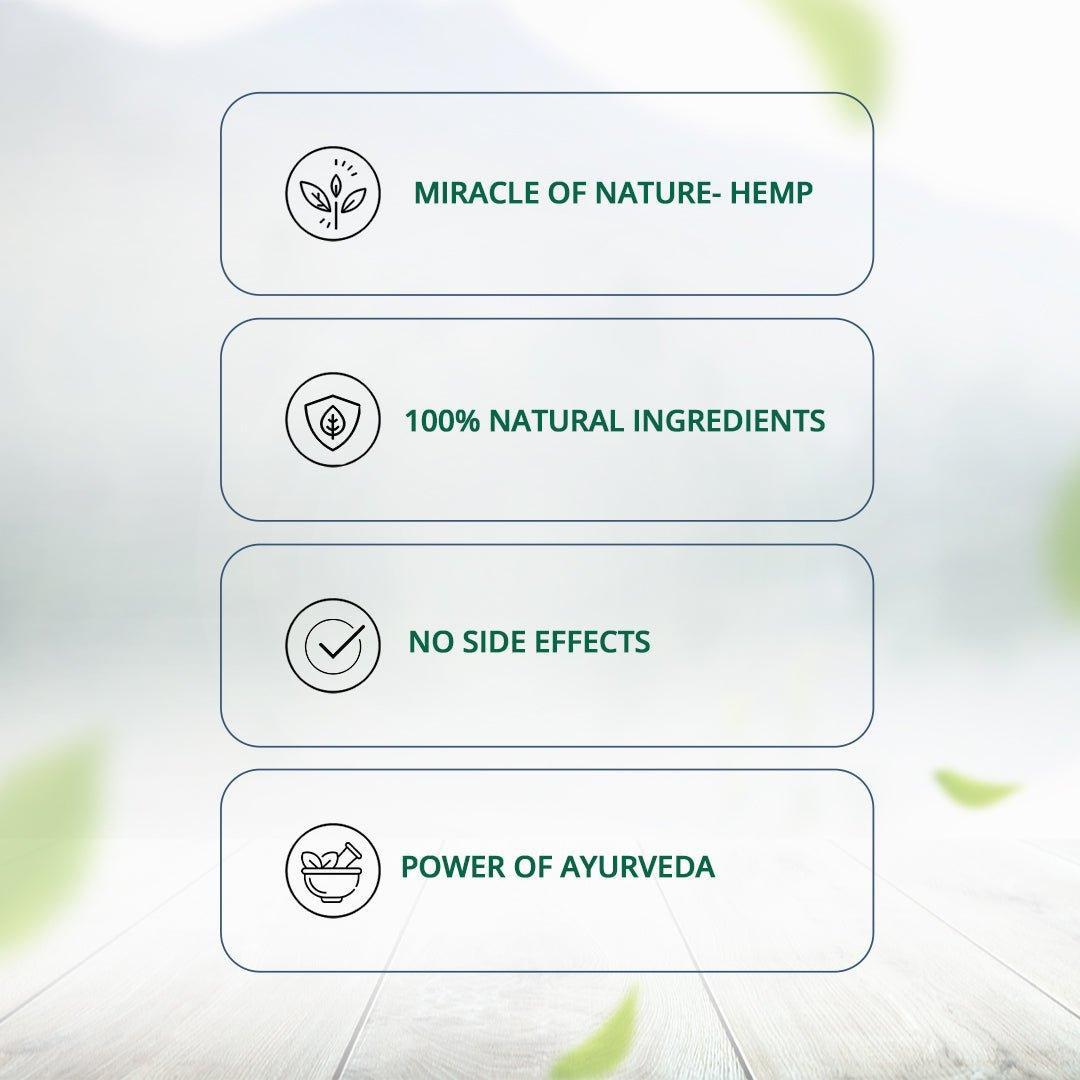 MIRACLE OF NATURE- HEMP

100% NATURAL INGREDIENTS

NO SIDE EFFECTS

POWER OF AYURVEDA